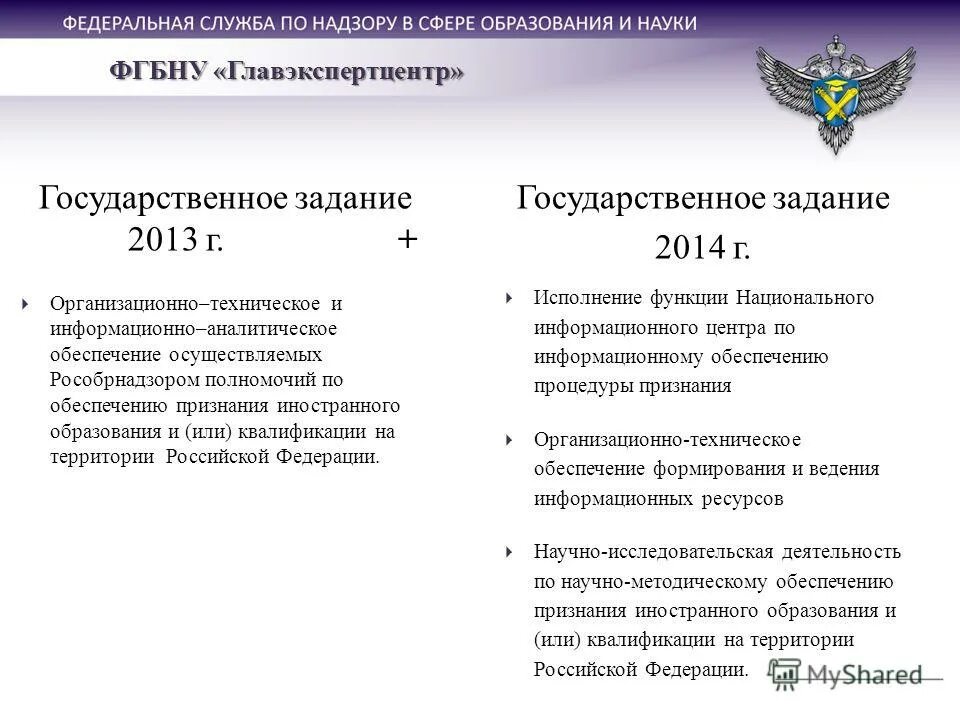 ФЕДЕРАЛЬНАЯ СЛУЖБА ПО НАДЗОРУ В СФЕРЕ ОБРАЗОВАНИЯ И НАУКИ

ФГБНУ «Главэкспертцентр»

Государственное задание 2013 г.

+

Организационно–техническое и информационно–аналитическое обеспечение осуществляемых Рособрнадзором полномочий по обеспечению признания иностранного образования и (или) квалификации на территории Российской Федерации.

Государственное задание 2014 г.

Исполнение функции Национального информационного центра по информационному обеспечению процедуры признания

Организационно-техническое обеспечение формирования и ведения информационных ресурсов

Научно-исследовательская деятельность по научно-методическому обеспечению признания иностранного образования и (или) квалификации на территории Российской Федерации.

MyShared